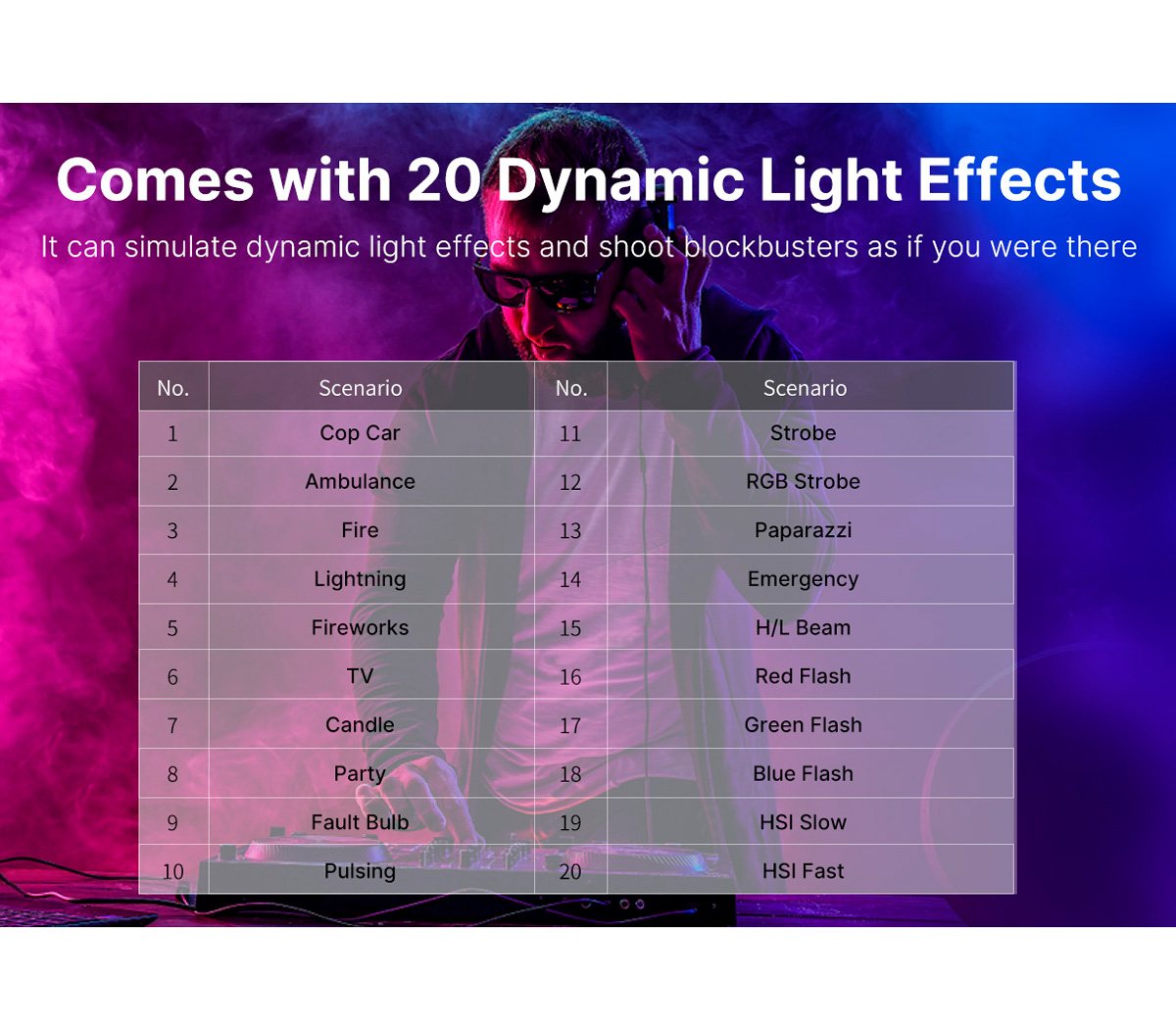 Comes with 20 Dynamic Light Effects

It can simulate dynamic light effects and shoot blockbusters as if you were there

| No. | Scenario | No. | Scenario |
|---|---|---|---|
| 1 | Cop Car | 11 | Strobe |
| 2 | Ambulance | 12 | RGB Strobe |
| 3 | Fire | 13 | Paparazzi |
| 4 | Lightning | 14 | Emergency |
| 5 | Fireworks | 15 | H/L Beam |
| 6 | TV | 16 | Red Flash |
| 7 | Candle | 17 | Green Flash |
| 8 | Party | 18 | Blue Flash |
| 9 | Fault Bulb | 19 | HSI Slow |
| 10 | Pulsing | 20 | HSI Fast |